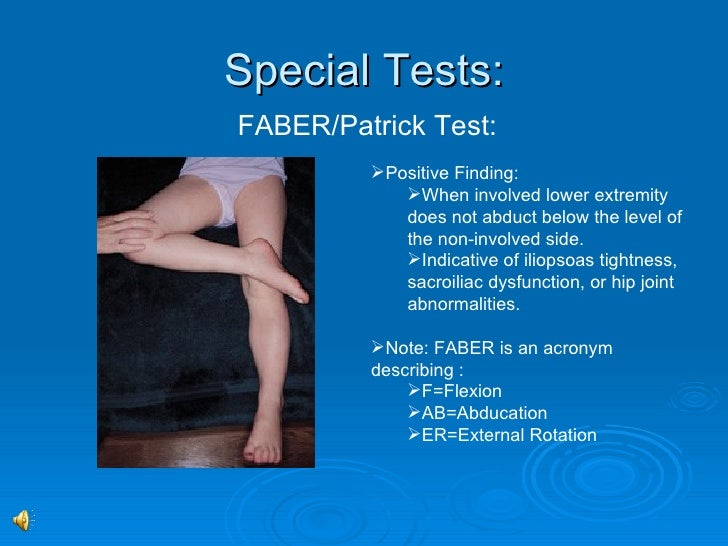 Special Tests:

FABER/Patrick Test:

➢Positive Finding:

➢When involved lower extremity does not abduct below the level of the non-involved side.

➢Indicative of iliopsoas tightness, sacroiliac dysfunction, or hip joint abnormalities.

➢Note: FABER is an acronym describing :

➢F=Flexion

➢AB=Abducation

➢ER=External Rotation